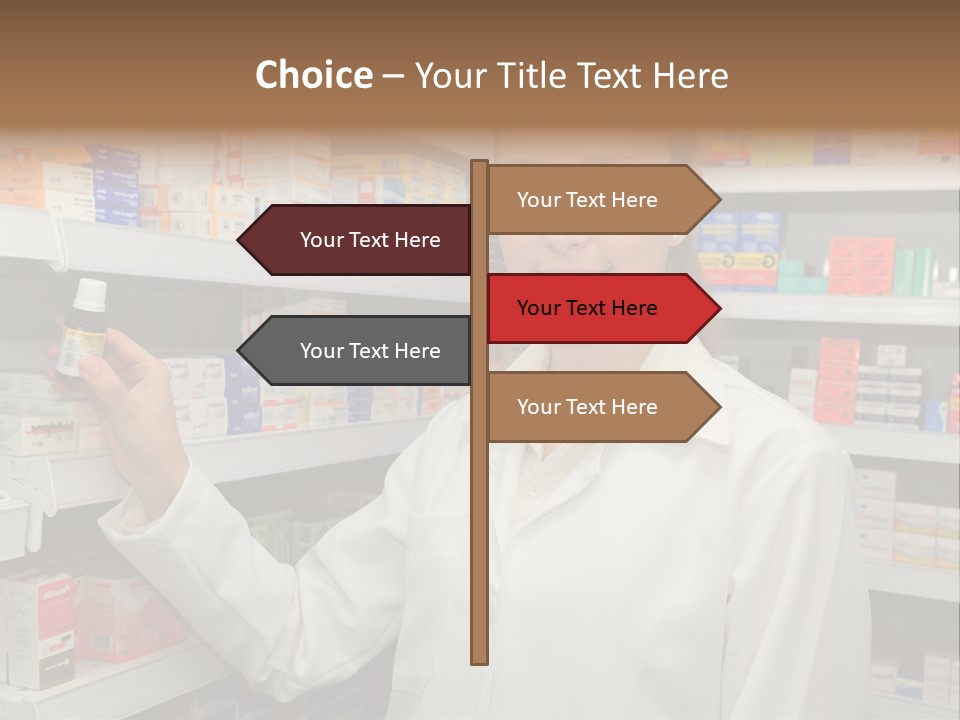 Choice – Your Title Text Here

Your Text Here

Your Text Here

Your Text Here

Your Text Here

Your Text Here